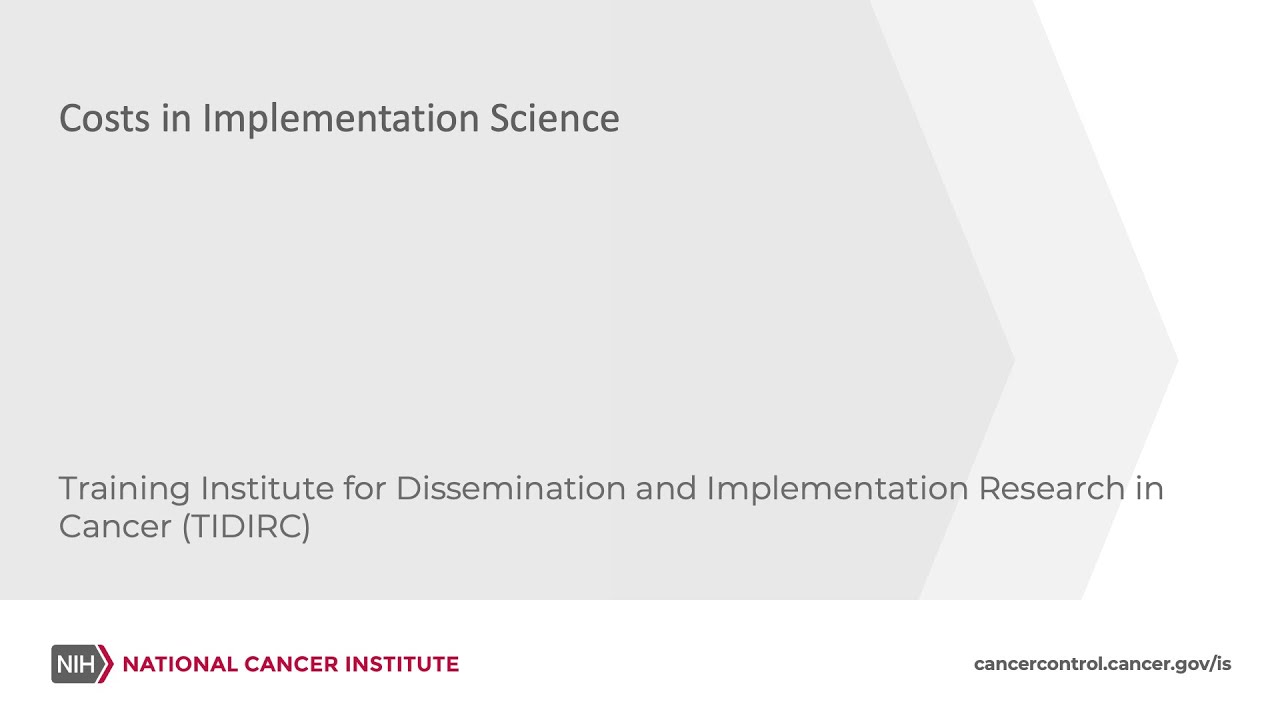 Costs in Implementation Science

Training Institute for Dissemination and Implementation Research in Cancer (TIDIRC)

NIH NATIONAL CANCER INSTITUTE

cancercontrol.cancer.gov/is